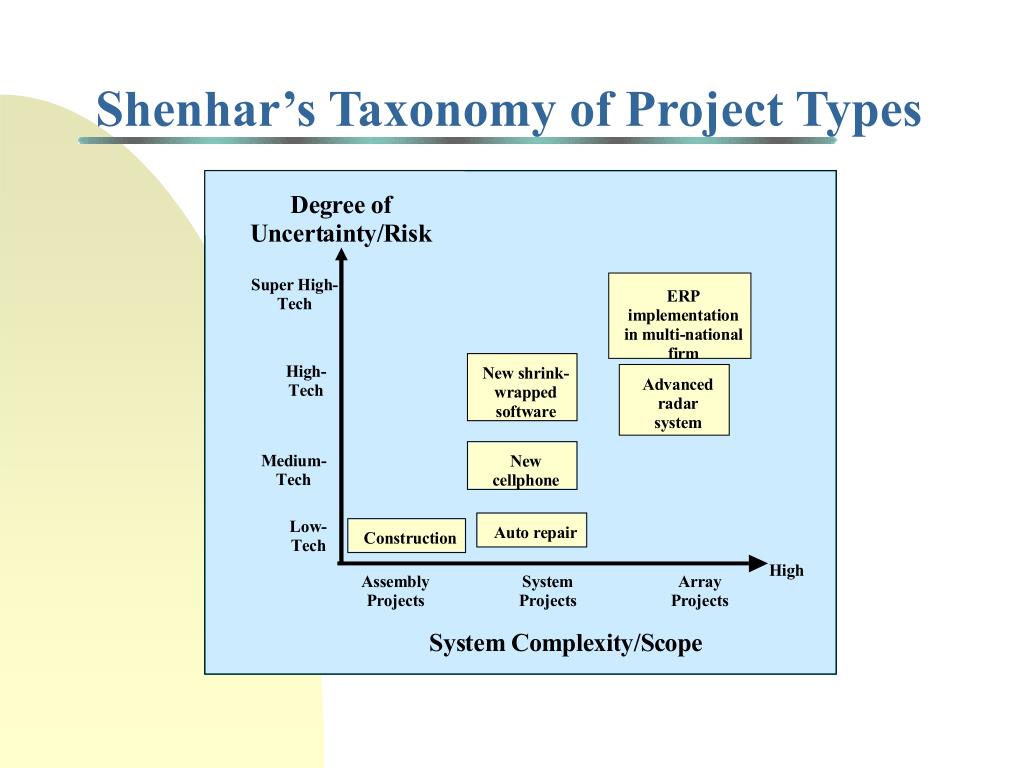 Shenhar's Taxonomy of Project Types

Degree of Uncertainty/Risk

Super High-Tech

High-Tech

Medium-Tech

Low-Tech

ERP implementation in multi-national firm

New shrink-wrapped software

Advanced radar system

New cellphone

Construction

Auto repair

High

Assembly Projects

System Projects

Array Projects

System Complexity/Scope